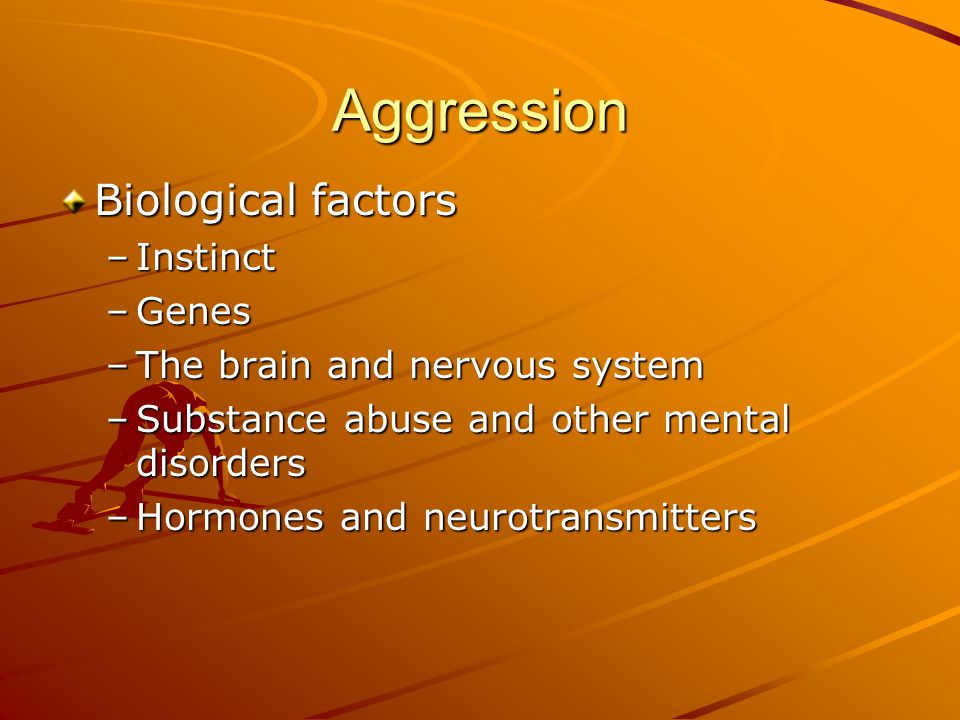 Aggression

Biological factors
– Instinct
– Genes
– The brain and nervous system
– Substance abuse and other mental disorders
– Hormones and neurotransmitters